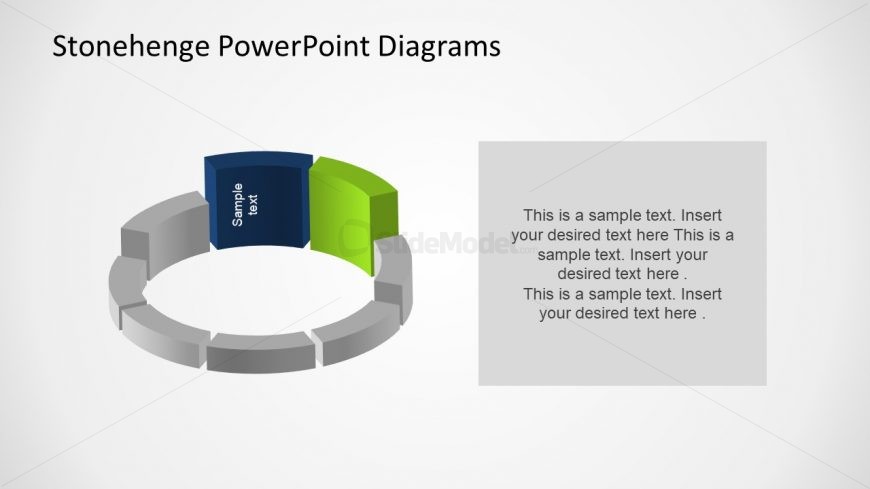 Stonehenge PowerPoint Diagrams

Sample text

SlideModel

This is a sample text. Insert your desired text here This is a sample text. Insert your desired text here .
This is a sample text. Insert your desired text here .